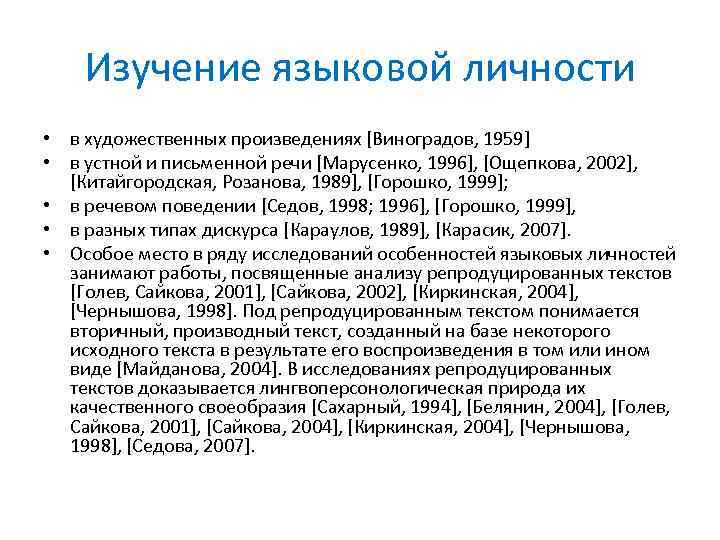 Изучение языковой личности

• в художественных произведениях [Виноградов, 1959]
• в устной и письменной речи [Марусенко, 1996], [Ощепкова, 2002], [Китайгородская, Розанова, 1989], [Горошко, 1999];
• в речевом поведении [Седов, 1998; 1996], [Горошко, 1999],
• в разных типах дискурса [Караулов, 1989], [Карасик, 2007].
• Особое место в ряду исследований особенностей языковых личностей занимают работы, посвященные анализу репродуцированных текстов [Голев, Сайкова, 2001], [Сайкова, 2002], [Киркинская, 2004], [Чернышова, 1998]. Под репродуцированным текстом понимается вторичный, производный текст, созданный на базе некоторого исходного текста в результате его воспроизведения в том или ином виде [Майданова, 2004]. В исследованиях репродуцированных текстов доказывается лингвоперсонологическая природа их качественного своеобразия [Сахарный, 1994], [Белянин, 2004], [Голев, Сайкова, 2001], [Сайкова, 2004], [Киркинская, 2004], [Чернышова, 1998], [Седова, 2007].